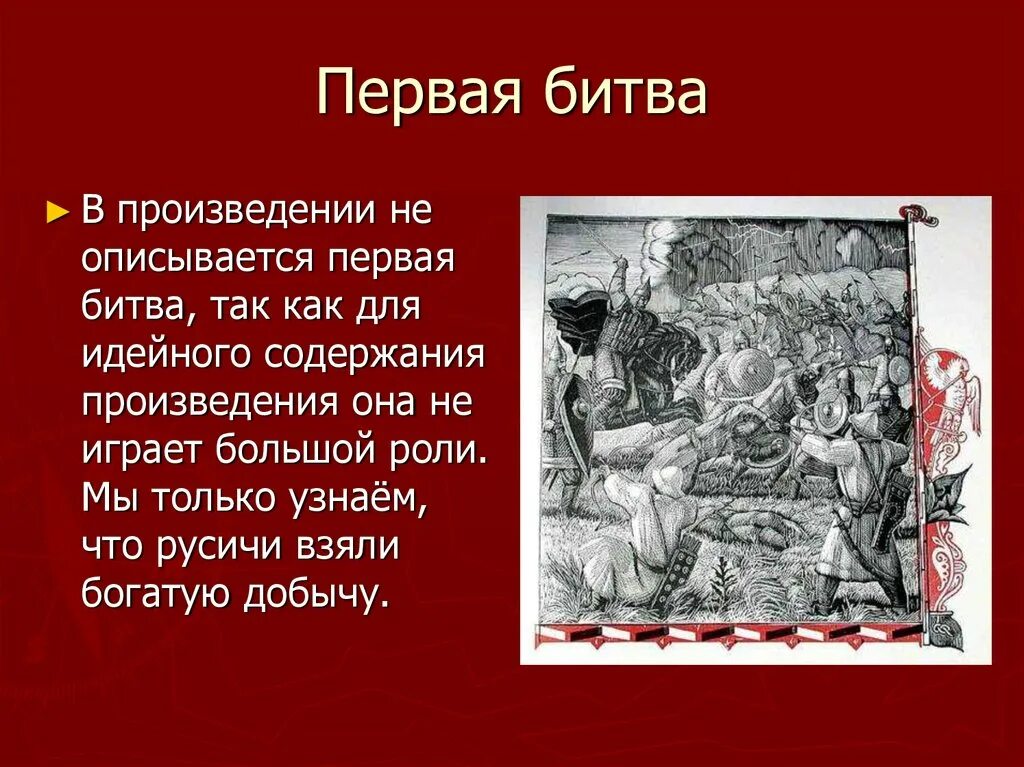 Первая битва

► В произведении не описывается первая битва, так как для идейного содержания произведения она не играет большой роли. Мы только узнаём, что русичи взяли богатую добычу.